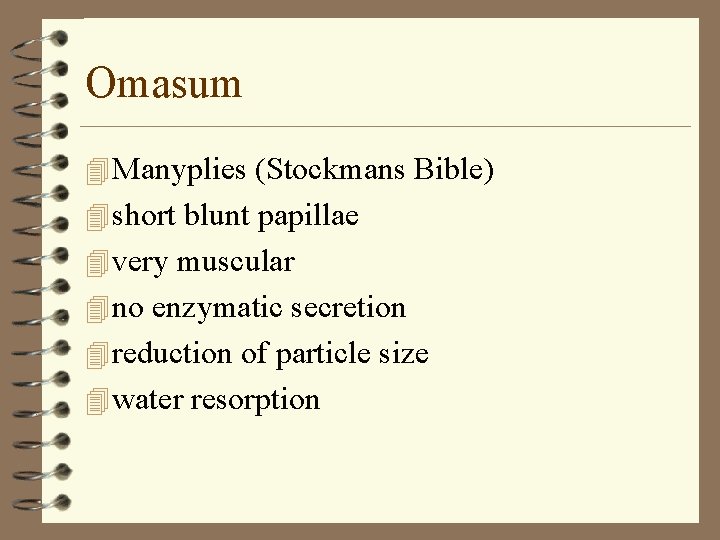 Omasum

Manyplies (Stockmans Bible)
short blunt papillae
very muscular
no enzymatic secretion
reduction of particle size
water resorption